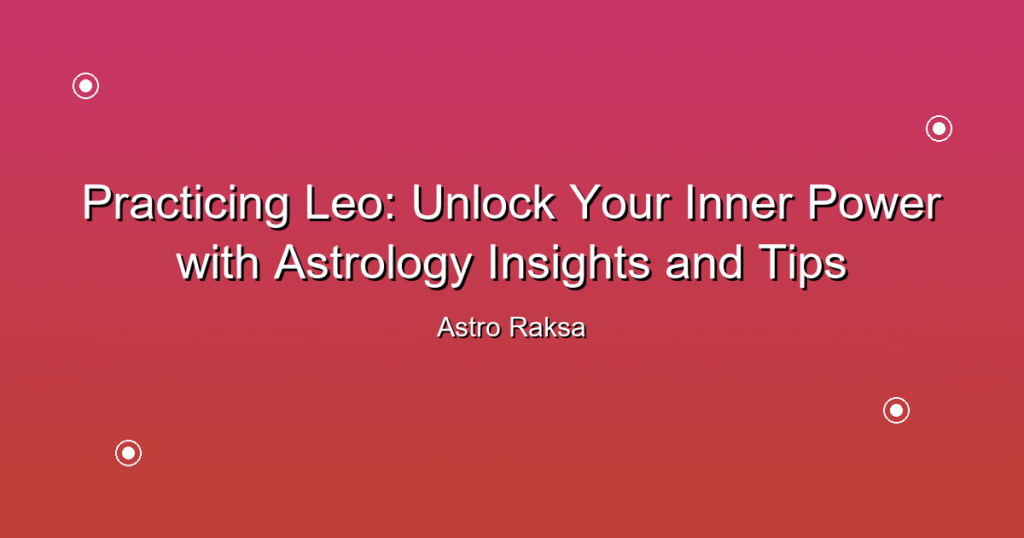 Practicing Leo: Unlock Your Inner Power with Astrology Insights and Tips

Astro Raksa